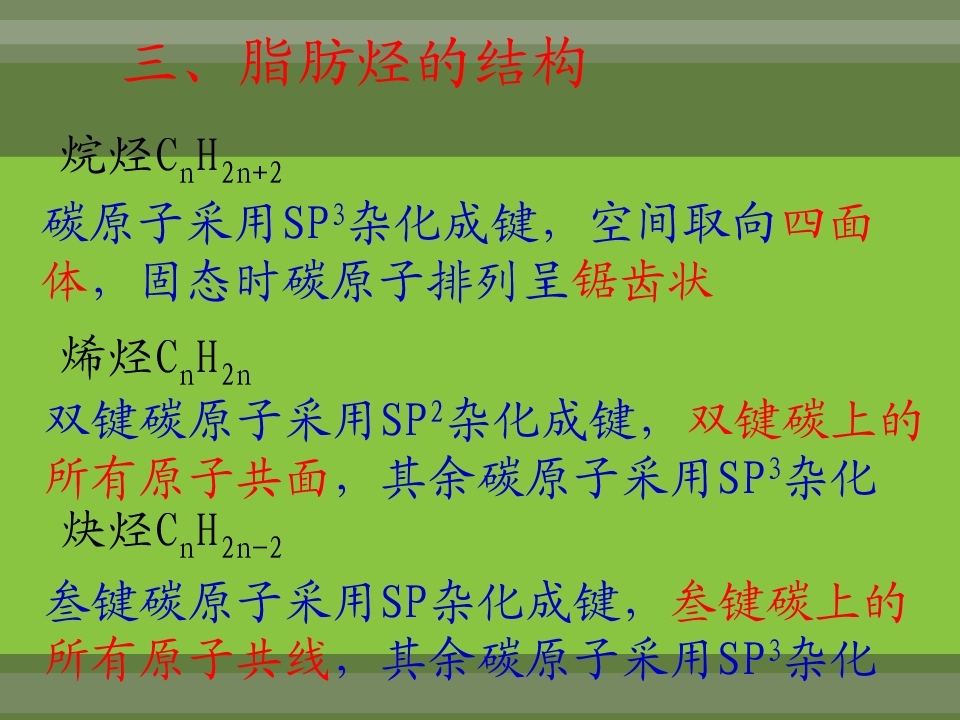 三、脂肪烃的结构

烷烃$C_nH_{2n+2}$

碳原子采用$SP^3$杂化成键，空间取向四面体，固态时碳原子排列呈锯齿状

烯烃$C_nH_{2n}$

双键碳原子采用$SP^2$杂化成键，双键碳上的所有原子共面，其余碳原子采用$SP^3$杂化

炔烃$C_nH_{2n-2}$

叁键碳原子采用SP杂化成键，叁键碳上的所有原子共线，其余碳原子采用$SP^3$杂化